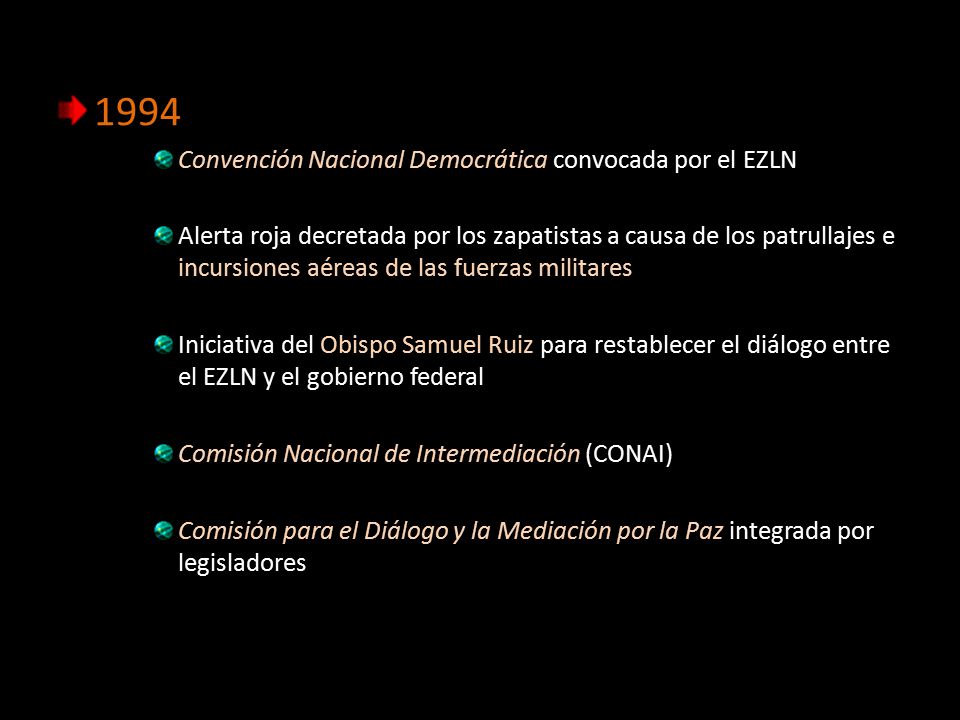 1994

Convención Nacional Democrática convocada por el EZLN

Alerta roja decretada por los zapatistas a causa de los patrullajes e incursiones aéreas de las fuerzas militares

Iniciativa del Obispo Samuel Ruiz para restablecer el diálogo entre el EZLN y el gobierno federal

Comisión Nacional de Intermediación (CONAI)

Comisión para el Diálogo y la Mediación por la Paz integrada por legisladores